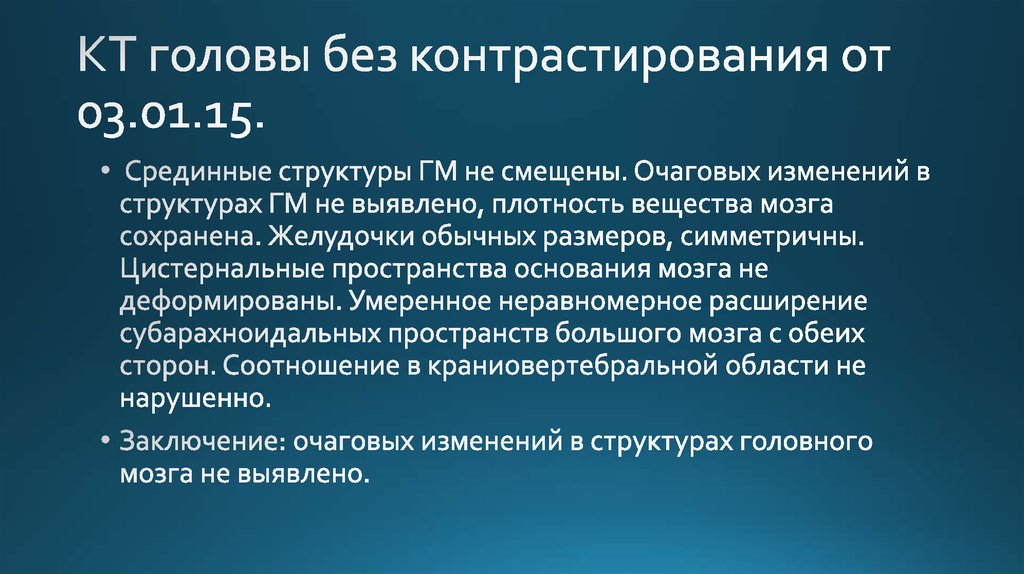 КТ головы без контрастирования от 03.01.15.

• Срединные структуры ГМ не смещены. Очаговых изменений в структурах ГМ не выявлено, плотность вещества мозга сохранена. Желудочки обычных размеров, симметричны. Цистернальные пространства основания мозга не деформированы. Умеренное неравномерное расширение субарахноидальных пространств большого мозга с обеих сторон. Соотношение в краниовертебральной области не нарушенно.

• Заключение: очаговых изменений в структурах головного мозга не выявлено.